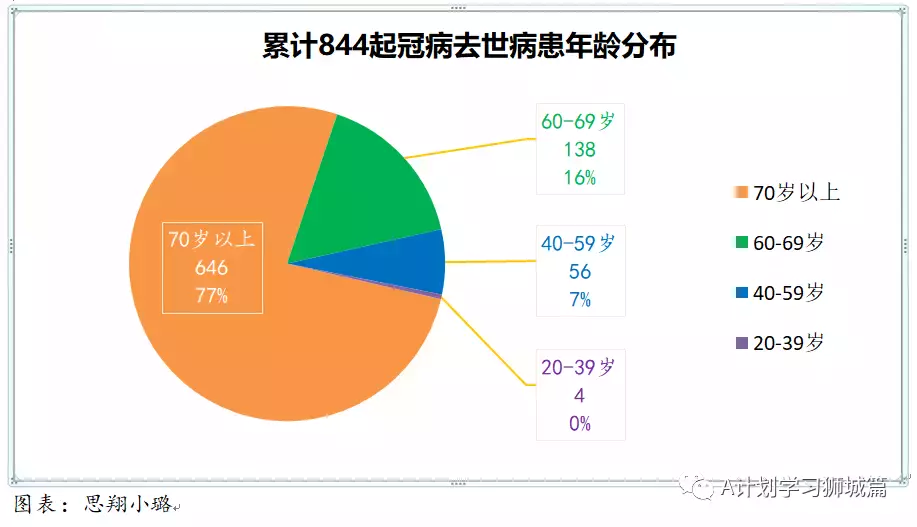 累计844起冠病去世病患年龄分布

70岁以上
646
77%

60-69岁
138
16%

40-59岁
56
7%

20-39岁
4
0%

70岁以上
60-69岁
40-59岁
20-39岁

图表：思翔小璐

A计划学习狮城篇